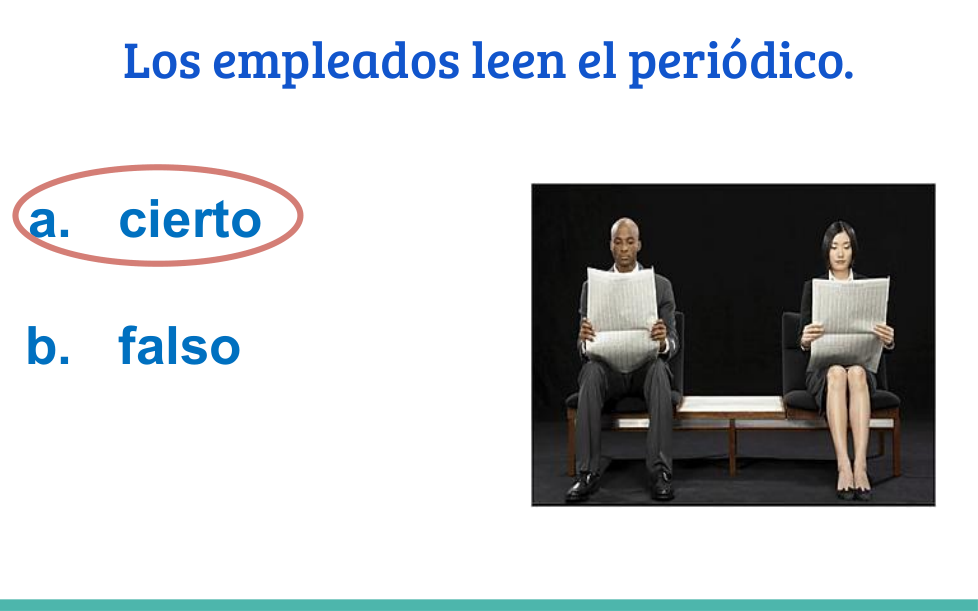 Los empleados leen el periódico.

a. cierto

b. falso